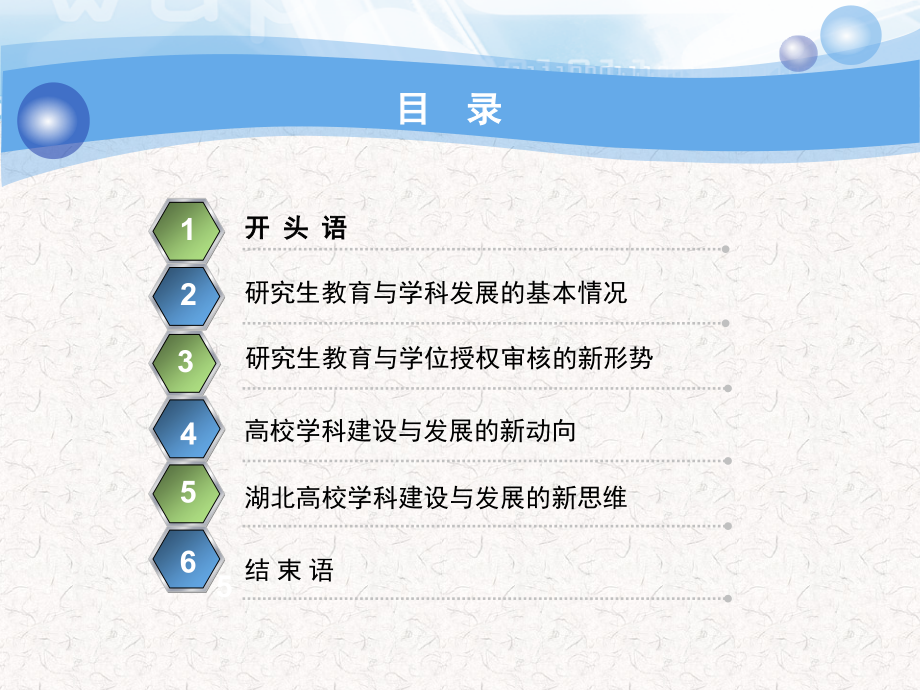 目　录

1 开 头 语

2 研究生教育与学科发展的基本情况

3 研究生教育与学位授权审核的新形势

4 高校学科建设与发展的新动向

5 湖北高校学科建设与发展的新思维

6 结 束 语